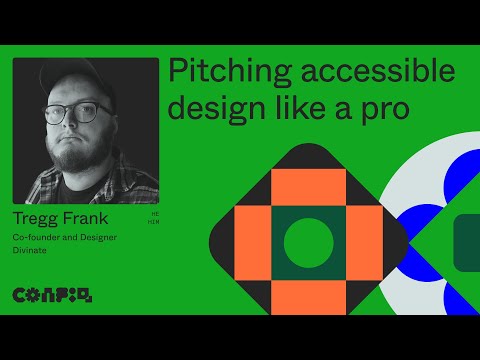 Pitching accessible design like a pro

Tregg Frank
HE
HIM
Co-founder and Designer
Divinate

CONFIG